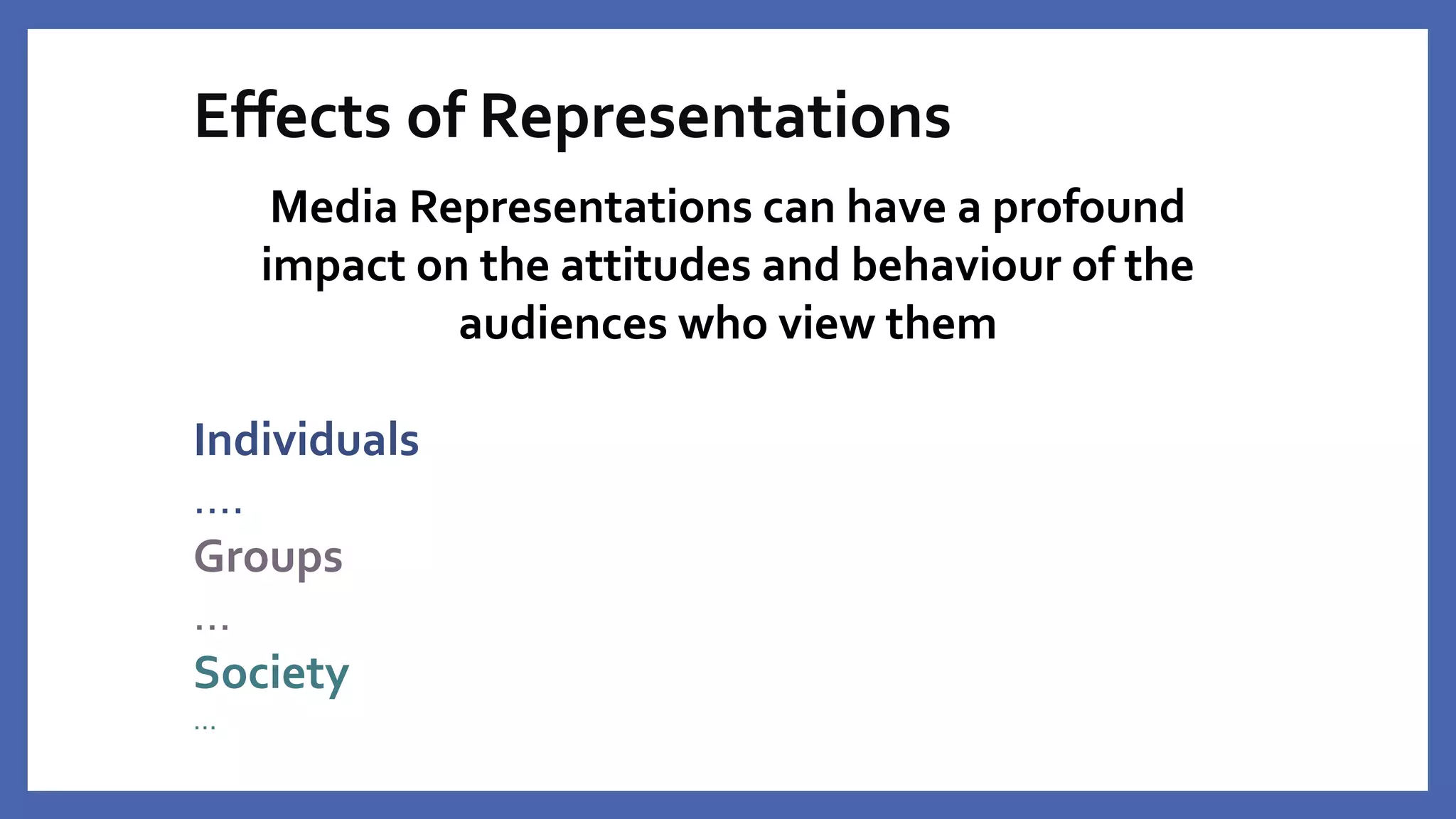 Effects of Representations

Media Representations can have a profound impact on the attitudes and behaviour of the audiences who view them

Individuals

....

Groups

...

Society

...